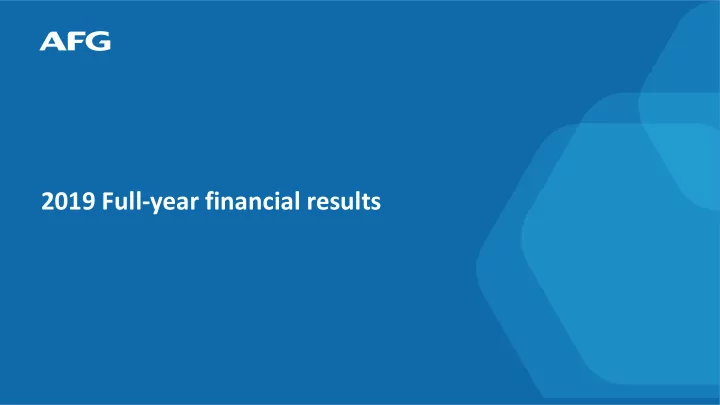 AFG

2019 Full-year financial results